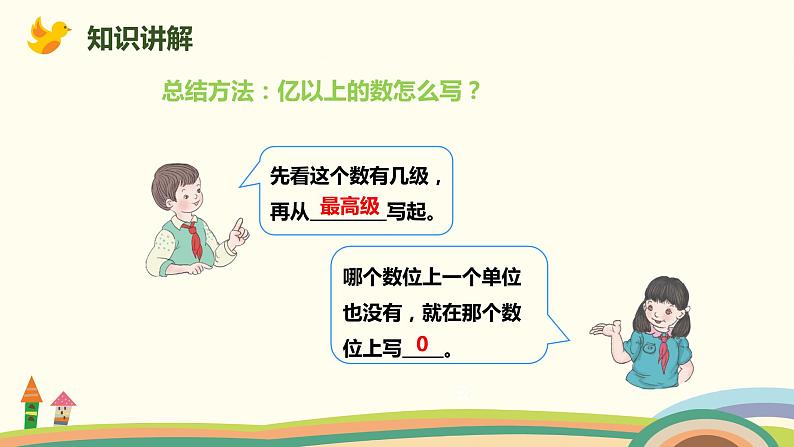 知识讲解

总结方法：亿以上的数怎么写？

先看这个数有几级，再从最高级写起。

哪个数位上一个单位也没有，就在那个数位上写0。